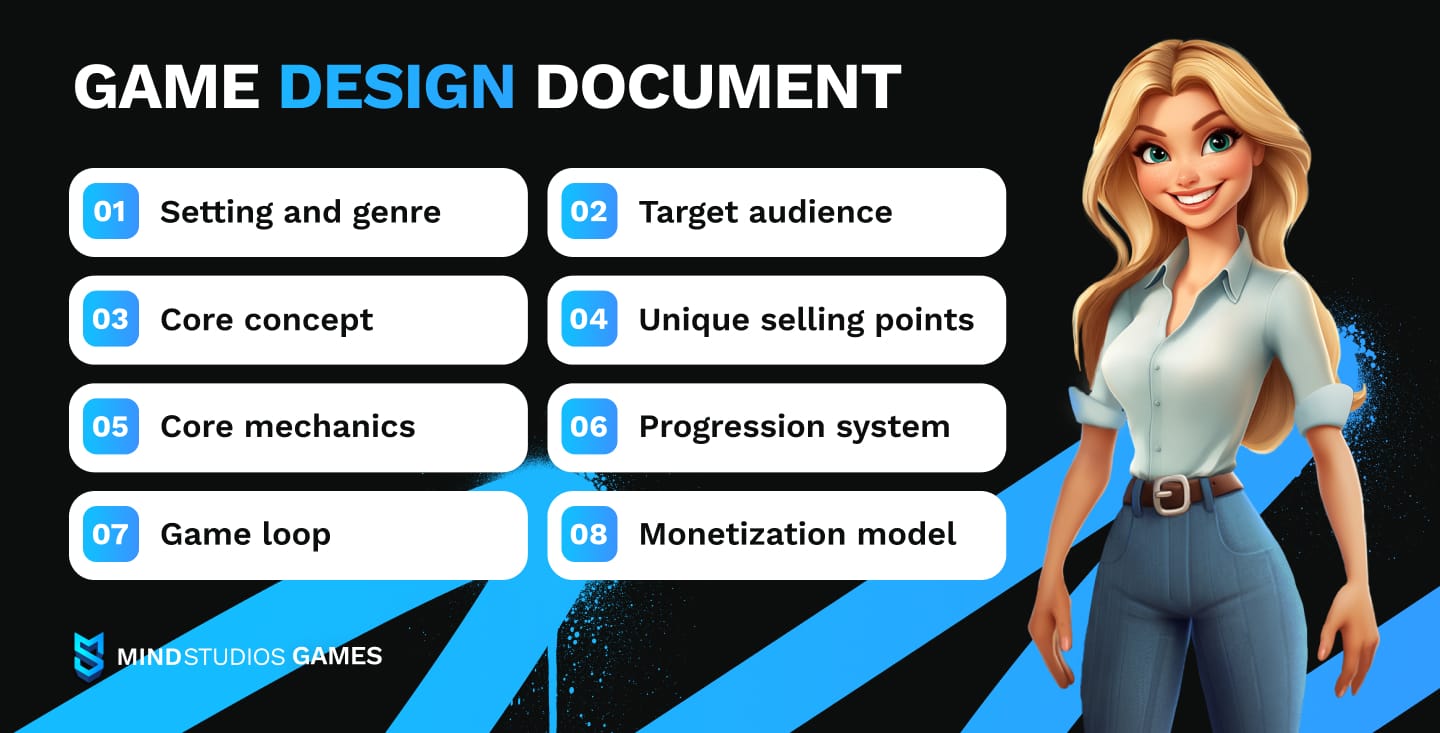 GAME DESIGN DOCUMENT

01 Setting and genre

02 Target audience

03 Core concept

04 Unique selling points

05 Core mechanics

06 Progression system

07 Game loop

08 Monetization model

MINDSTUDIOS GAMES